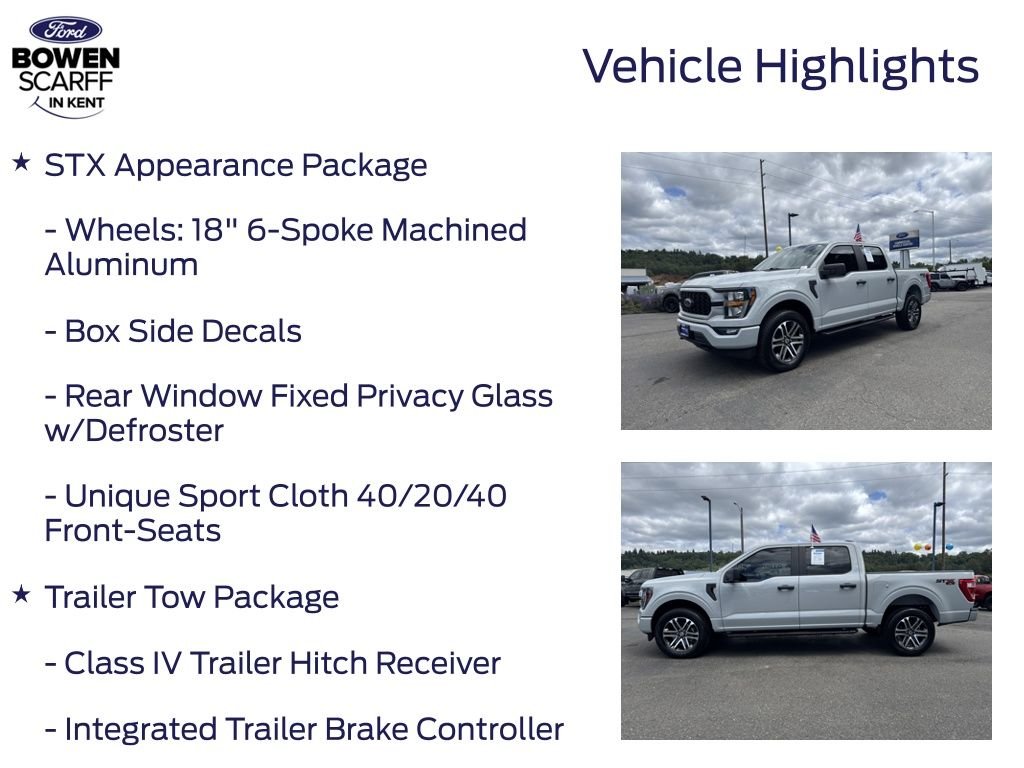 Ford
BOWEN SCARFF IN KENT

Vehicle Highlights

★ STX Appearance Package

- Wheels: 18" 6-Spoke Machined Aluminum

- Box Side Decals

- Rear Window Fixed Privacy Glass w/Defroster

- Unique Sport Cloth 40/20/40 Front-Seats

★ Trailer Tow Package

- Class IV Trailer Hitch Receiver

- Integrated Trailer Brake Controller